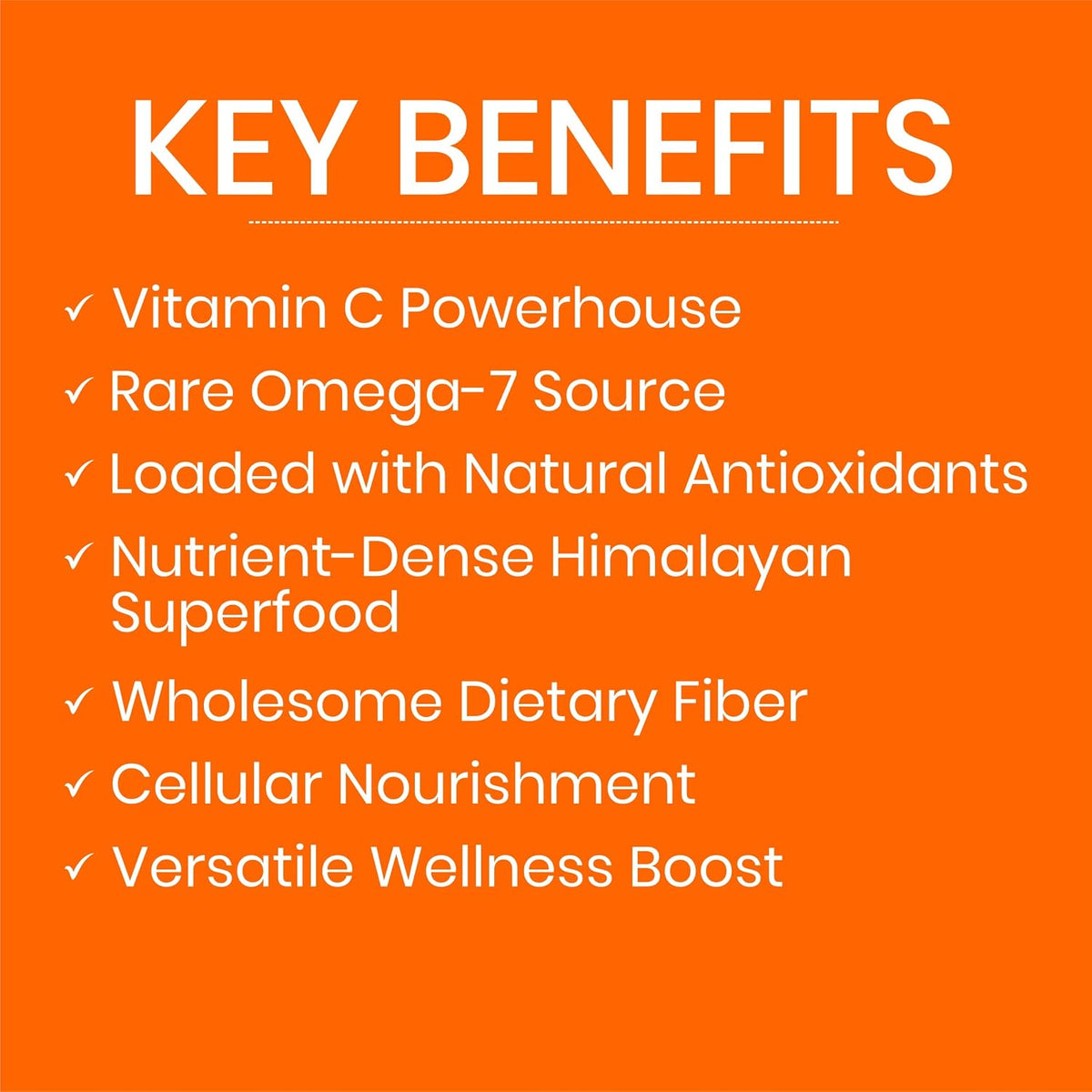 KEY BENEFITS

✓ Vitamin C Powerhouse
✓ Rare Omega-7 Source
✓ Loaded with Natural Antioxidants
✓ Nutrient-Dense Himalayan Superfood
✓ Wholesome Dietary Fiber
✓ Cellular Nourishment
✓ Versatile Wellness Boost